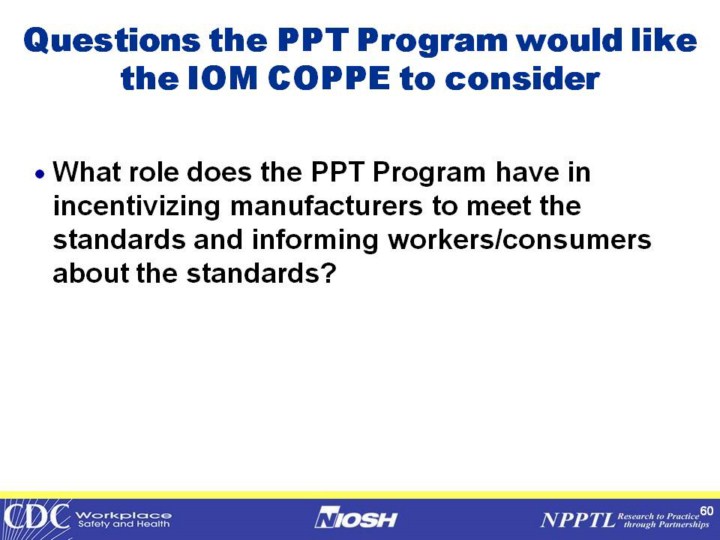 Questions the PPT Program would like the IOM COPPE to consider

• What role does the PPT Program have in incentivizing manufacturers to meet the standards and informing workers/consumers about the standards?

CDC Workplace Safety and Health

NIOSH

NPPTL Research to Practice through Partnerships

60